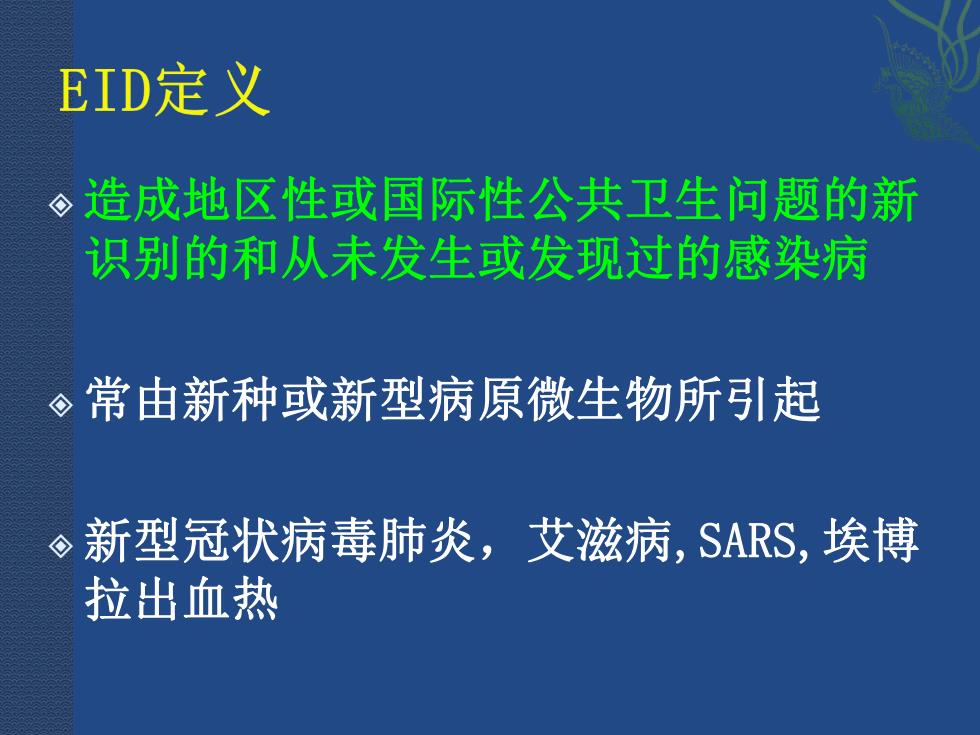 EID定义

造成地区性或国际性公共卫生问题的新识别的和从未发生或发现过的感染病

常由新种或新型病原微生物所引起

新型冠状病毒肺炎，艾滋病,SARS,埃博拉出血热